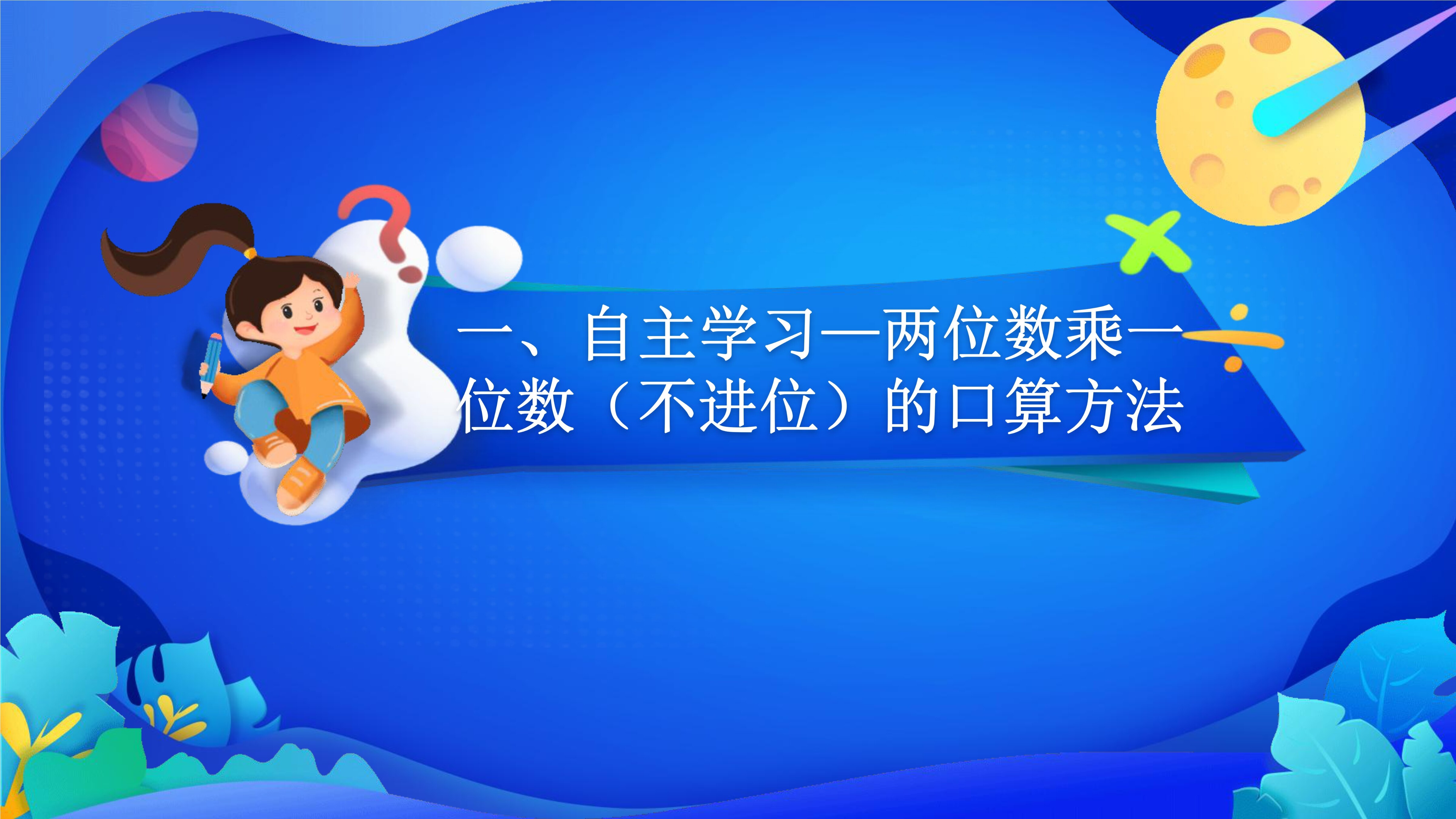 一、自主学习—两位数乘一位数（不进位）的口算方法